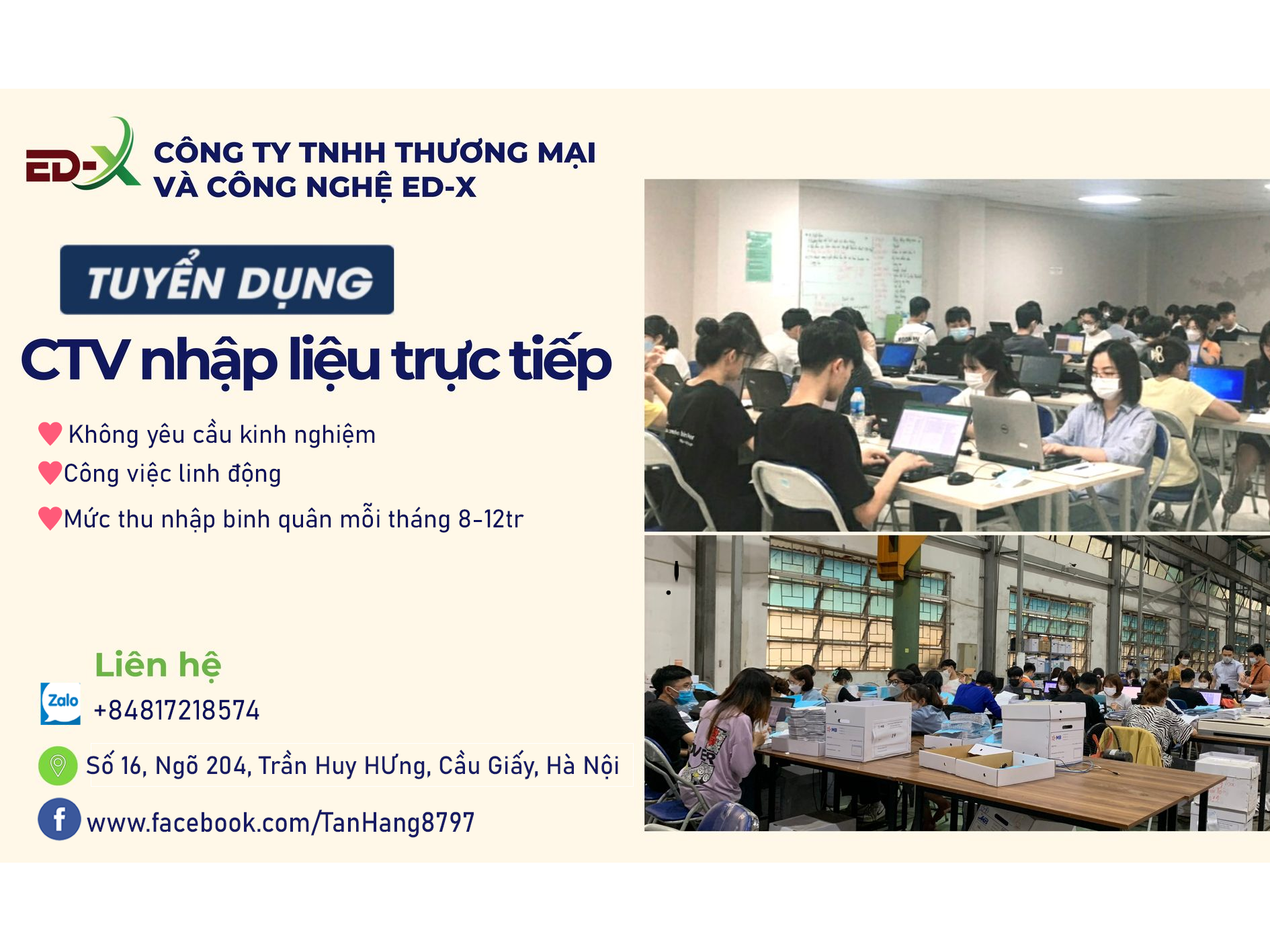 ED-X

CÔNG TY TNHH THƯƠNG MẠI VÀ CÔNG NGHỆ ED-X

TUYỂN DỤNG

CTV nhập liệu trực tiếp

Không yêu cầu kinh nghiệm

Công việc linh động

Mức thu nhập binh quân mỗi tháng 8-12tr

Liên hệ

Zalo +84817218574

Số 16, Ngõ 204, Trần Huy HƯng, Cầu Giấy, Hà Nội

www.facebook.com/TanHang8797